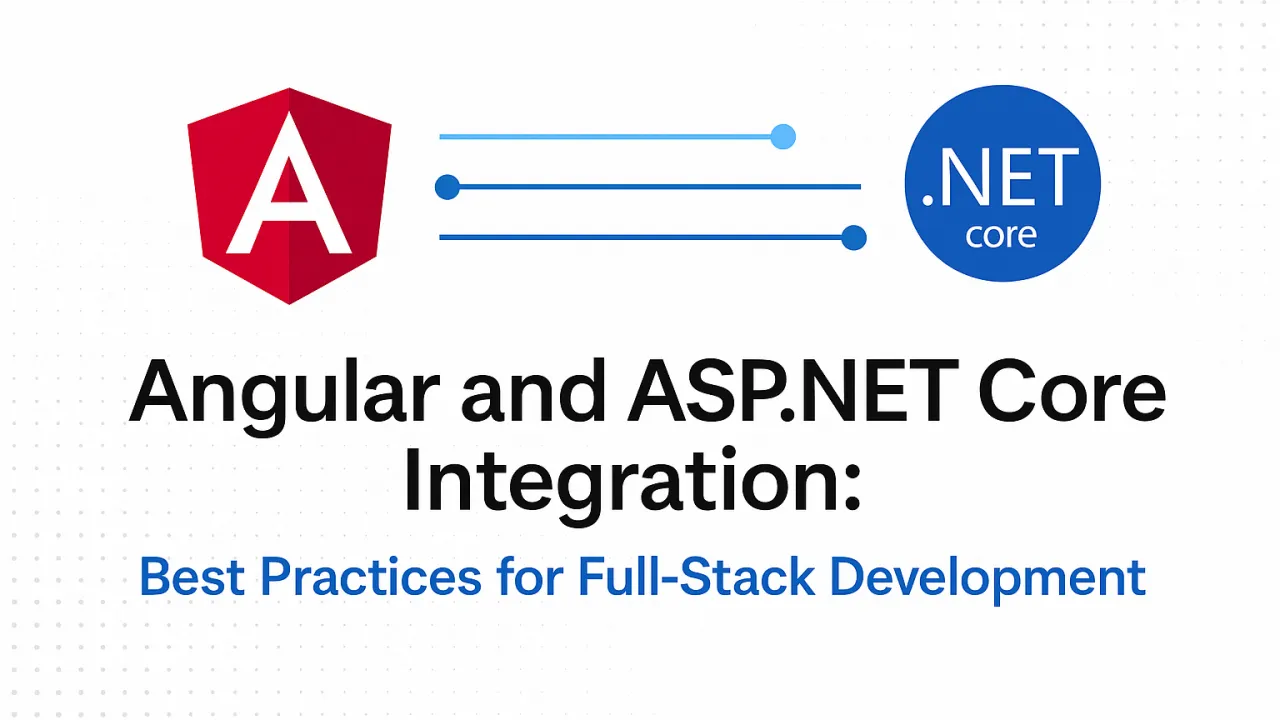 A

.NET
core

Angular and ASP.NET Core Integration:

Best Practices for Full-Stack Development